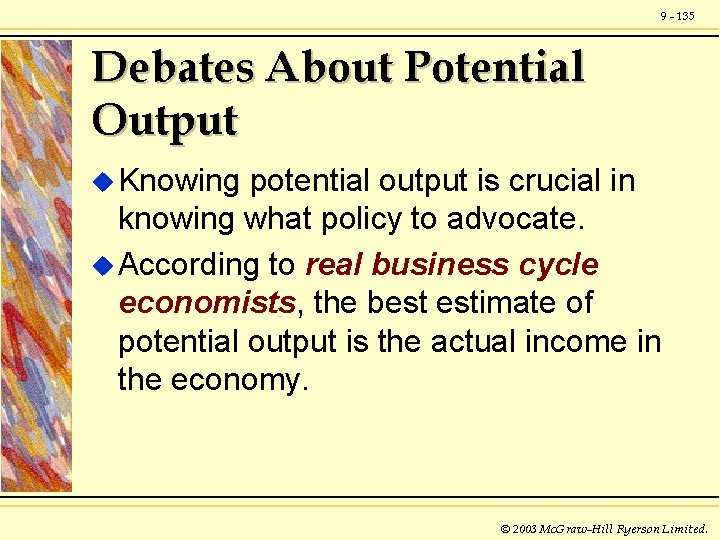 9 - 135

Debates About Potential Output

Knowing potential output is crucial in knowing what policy to advocate.

According to real business cycle economists, the best estimate of potential output is the actual income in the economy.

© 2003 McGraw-Hill Ryerson Limited.